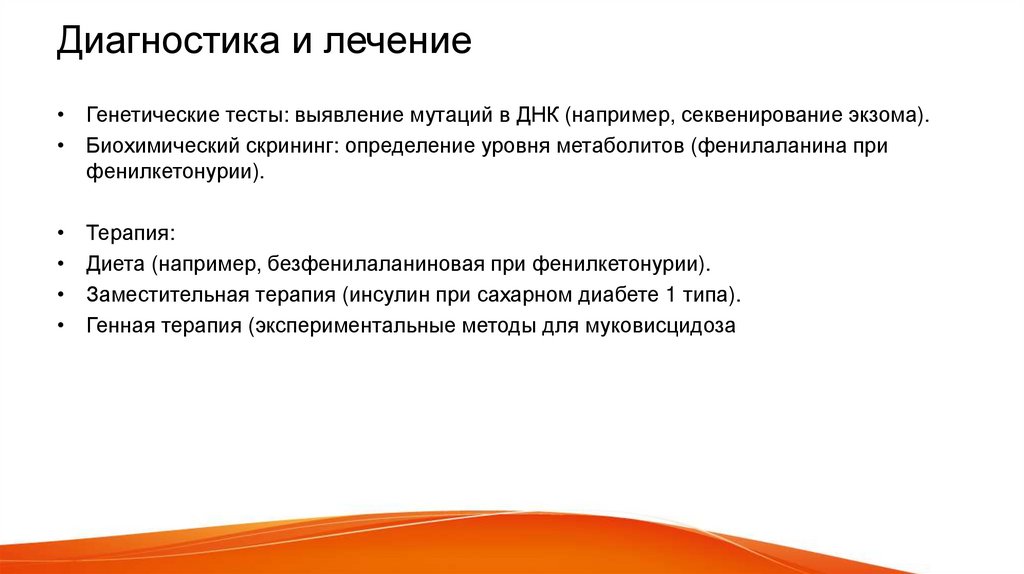 Диагностика и лечение

• Генетические тесты: выявление мутаций в ДНК (например, секвенирование экзома).
• Биохимический скрининг: определение уровня метаболитов (фенилаланина при фенилкетонурии).

• Терапия:
• Диета (например, безфенилаланиновая при фенилкетонурии).
• Заместительная терапия (инсулин при сахарном диабете 1 типа).
• Генная терапия (экспериментальные методы для муковисцидоза